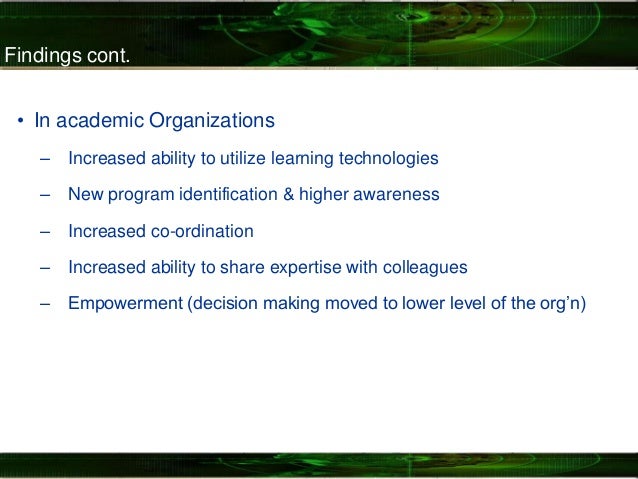 Findings cont.

• In academic Organizations

– Increased ability to utilize learning technologies

– New program identification & higher awareness

– Increased co-ordination

– Increased ability to share expertise with colleagues

– Empowerment (decision making moved to lower level of the org'n)